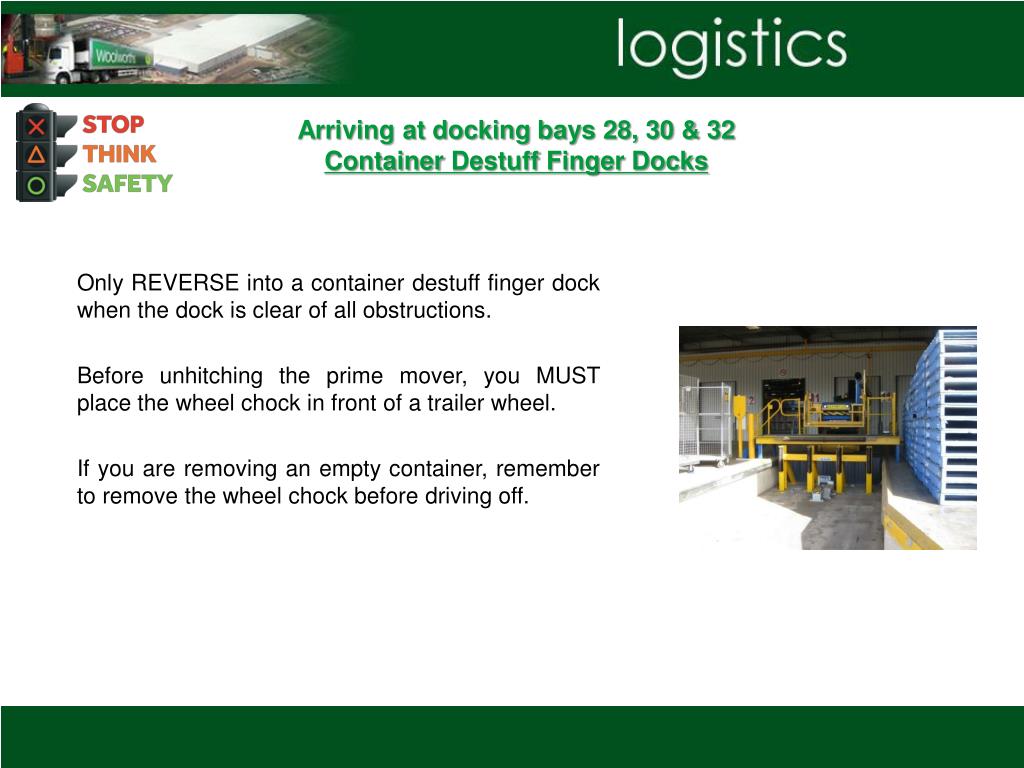 Woolworths

logistics

STOP
THINK
SAFETY

Arriving at docking bays 28, 30 & 32
Container Destuff Finger Docks

Only REVERSE into a container destuff finger dock when the dock is clear of all obstructions.

Before unhitching the prime mover, you MUST place the wheel chock in front of a trailer wheel.

If you are removing an empty container, remember to remove the wheel chock before driving off.